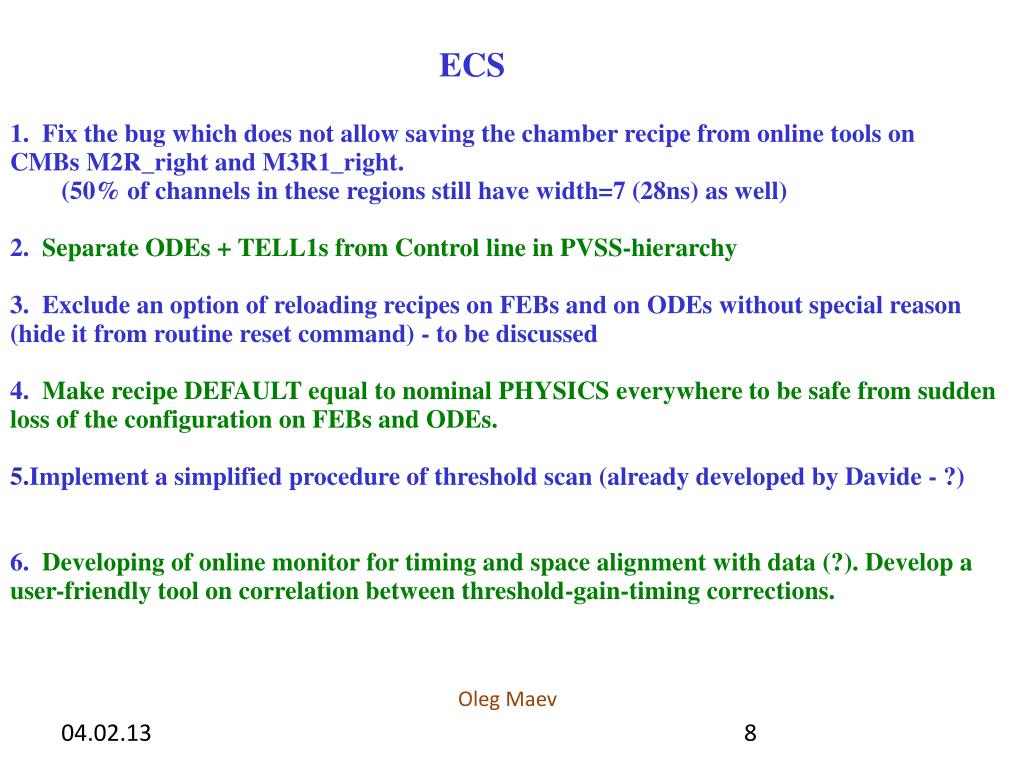 ECS

1. Fix the bug which does not allow saving the chamber recipe from online tools on CMBs M2R_right and M3R1_right.
(50% of channels in these regions still have width=7 (28ns) as well)

2. Separate ODEs + TELL1s from Control line in PVSS-hierarchy

3. Exclude an option of reloading recipes on FEBs and on ODEs without special reason (hide it from routine reset command) - to be discussed

4. Make recipe DEFAULT equal to nominal PHYSICS everywhere to be safe from sudden loss of the configuration on FEBs and ODEs.

5.Implement a simplified procedure of threshold scan (already developed by Davide - ?)

6. Developing of online monitor for timing and space alignment with data (?). Develop a user-friendly tool on correlation between threshold-gain-timing corrections.

Oleg Maev

04.02.13

8